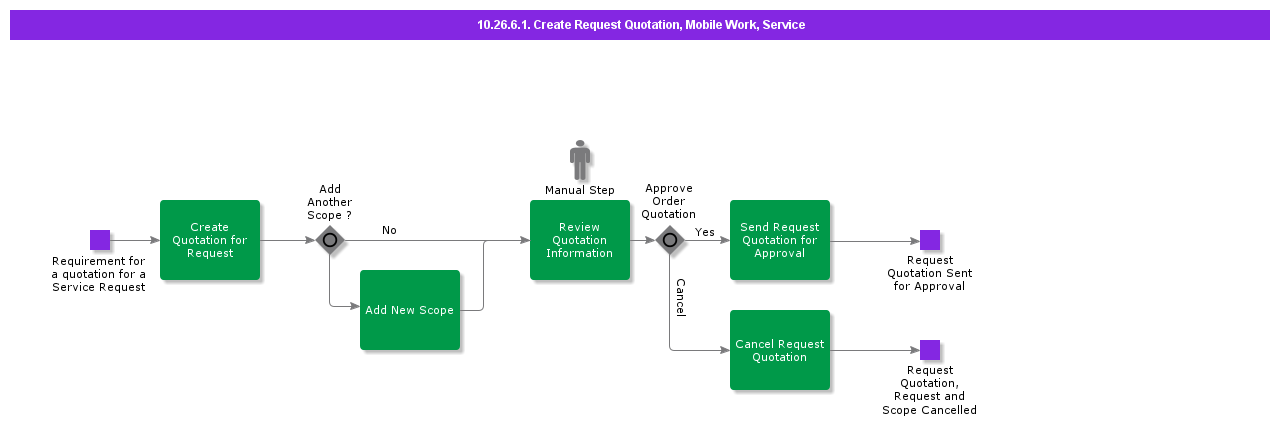 10.26.6.1. Create Request Quotation, Mobile Work, Service

Requirement for a quotation for a Service Request

Create Quotation for Request

Add Another Scope ?

No

Add New Scope

Manual Step

Review Quotation Information

Approve Order Quotation

Yes

Send Request Quotation for Approval

Request Quotation Sent for Approval

Cancel

Cancel Request Quotation

Request Quotation, Request and Scope Cancelled